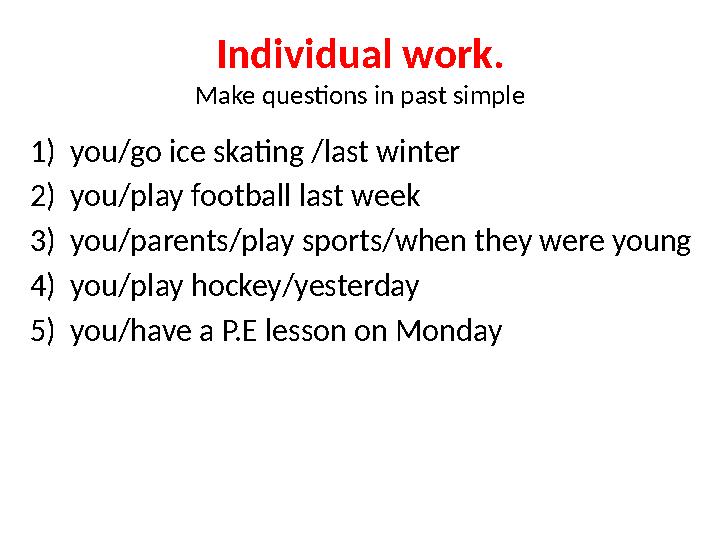 Individual work.
Make questions in past simple

1) you/go ice skating /last winter
2) you/play football last week
3) you/parents/play sports/when they were young
4) you/play hockey/yesterday
5) you/have a P.E lesson on Monday